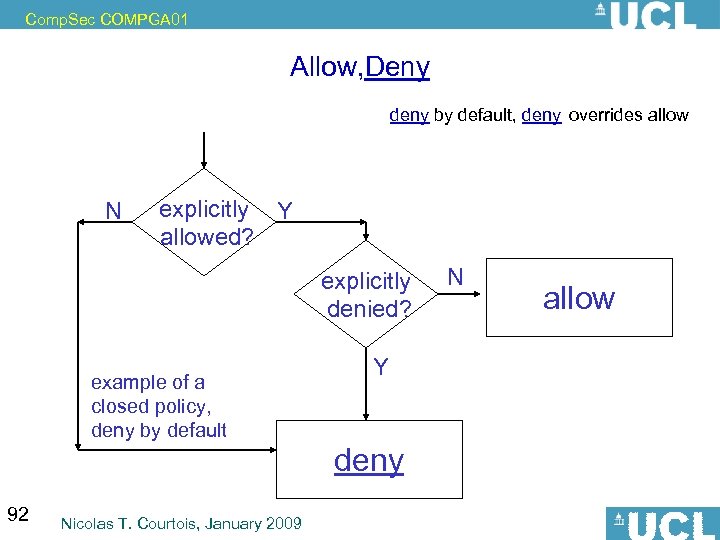 CompSec COMPGA01

UCL

Allow,Deny

deny by default, deny overrides allow

N

explicitly allowed?

Y

explicitly denied?

N

allow

Y

example of a closed policy, deny by default

deny

92

Nicolas T. Courtois, January 2009

UCL